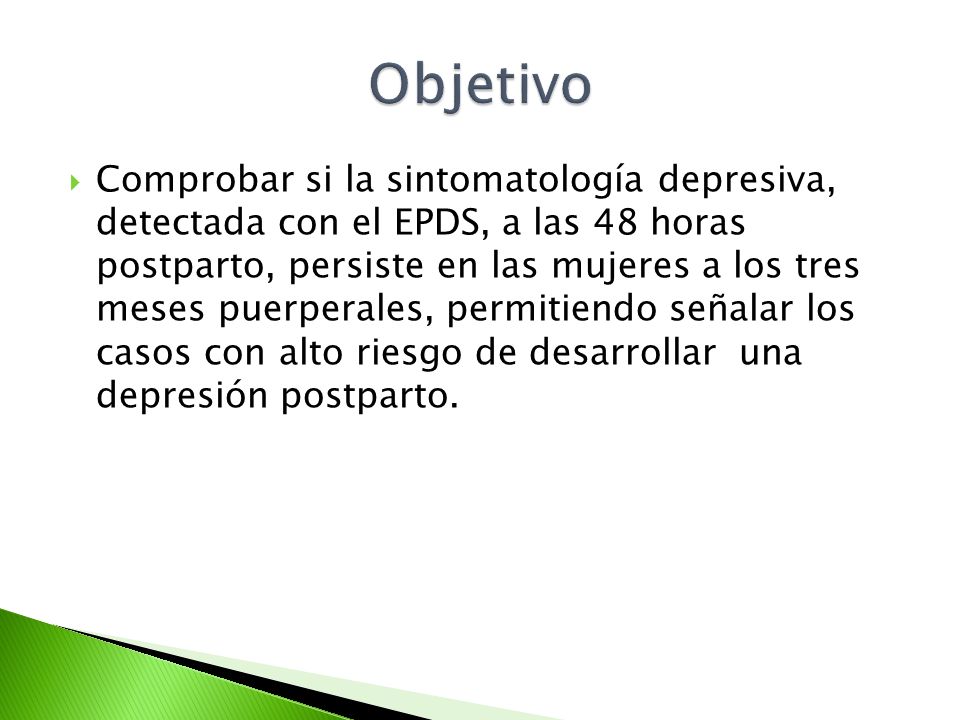 Objetivo

Comprobar si la sintomatología depresiva, detectada con el EPDS, a las 48 horas postparto, persiste en las mujeres a los tres meses puerperales, permitiendo señalar los casos con alto riesgo de desarrollar una depresión postparto.